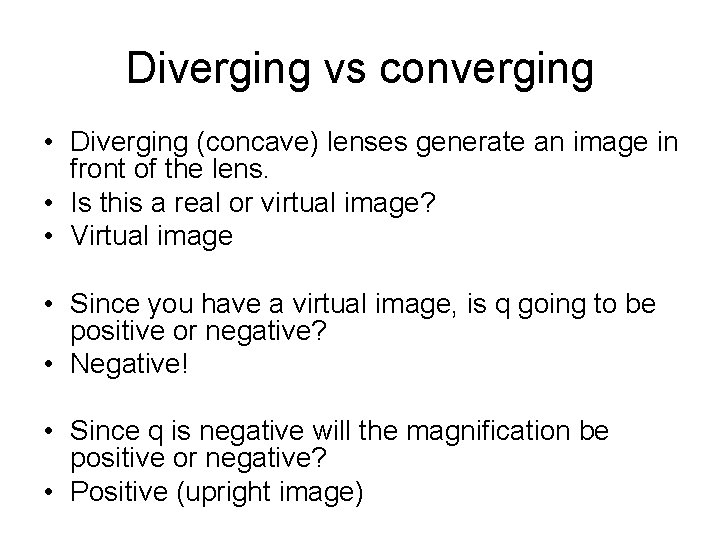 Diverging vs converging

• Diverging (concave) lenses generate an image in front of the lens.
• Is this a real or virtual image?
• Virtual image

• Since you have a virtual image, is q going to be positive or negative?
• Negative!

• Since q is negative will the magnification be positive or negative?
• Positive (upright image)